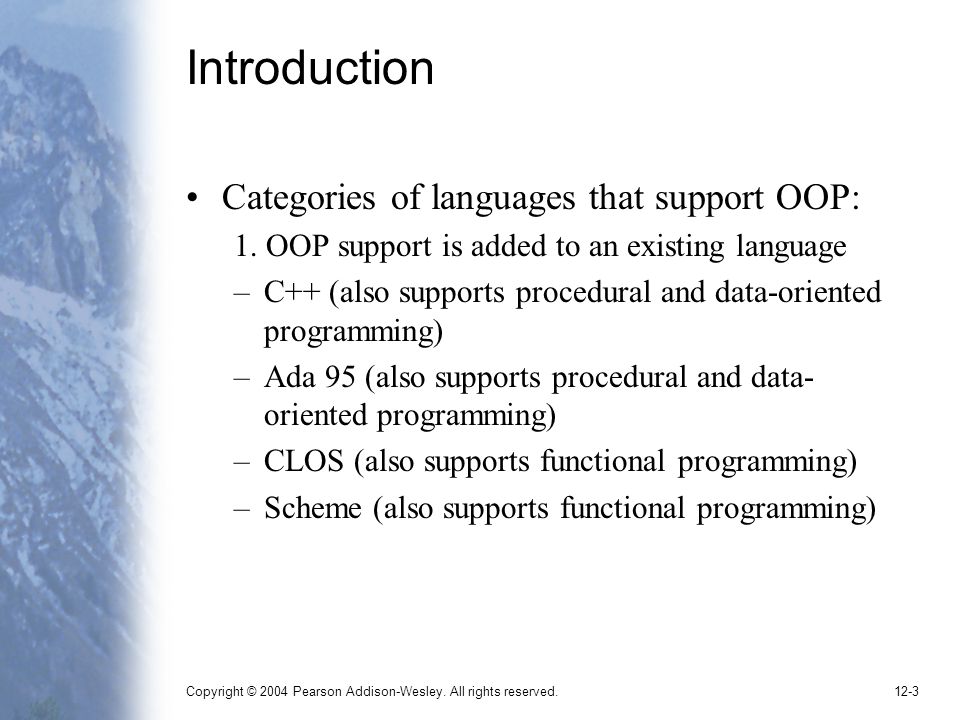 Introduction

• Categories of languages that support OOP:

1. OOP support is added to an existing language

– C++ (also supports procedural and data-oriented programming)

– Ada 95 (also supports procedural and data-oriented programming)

– CLOS (also supports functional programming)

– Scheme (also supports functional programming)

Copyright © 2004 Pearson Addison-Wesley. All rights reserved.

12-3